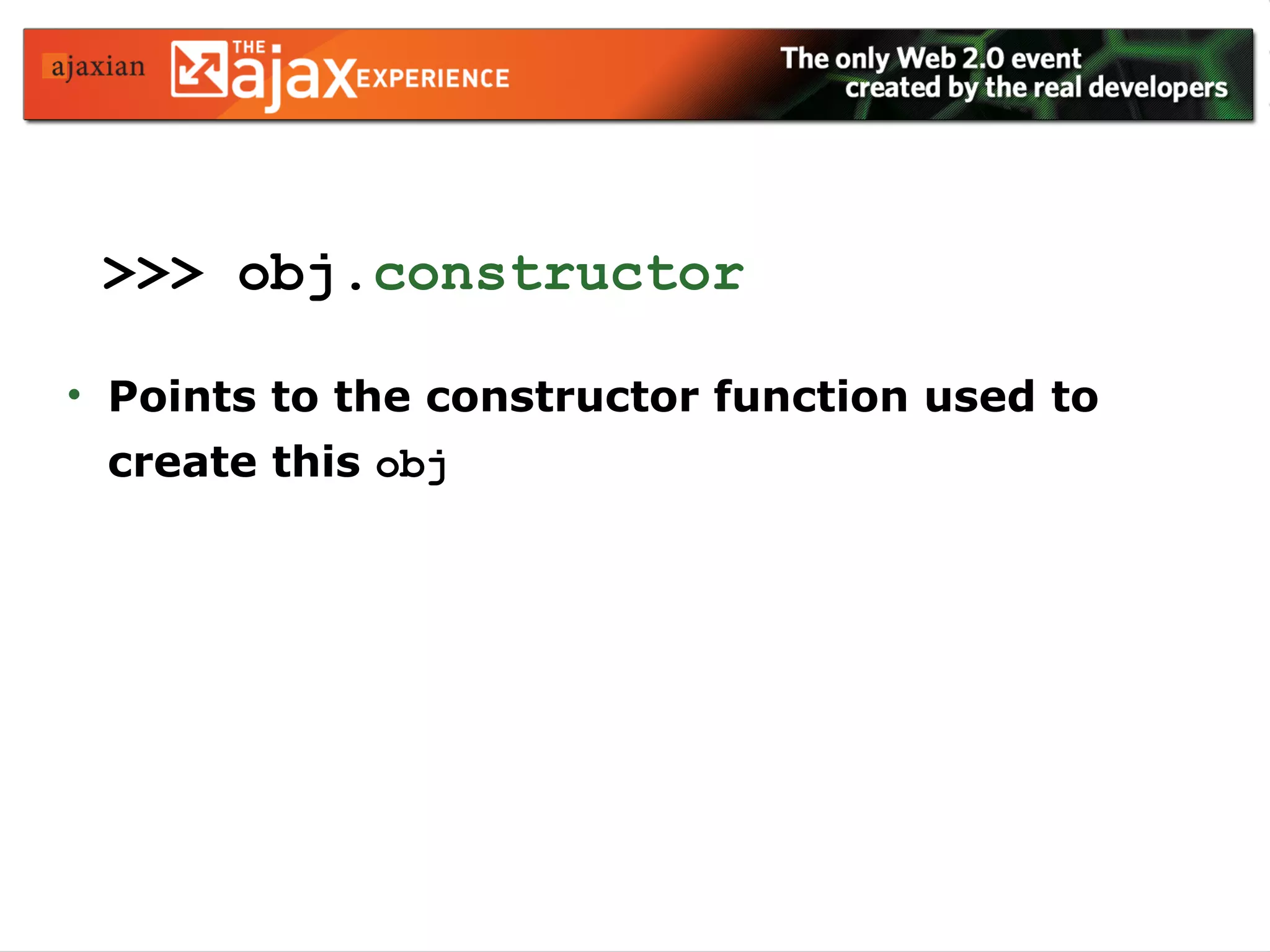 ajaxian THE ajax EXPERIENCE

The only Web 2.0 event created by the real developers

>>> obj.constructor

• Points to the constructor function used to create this obj